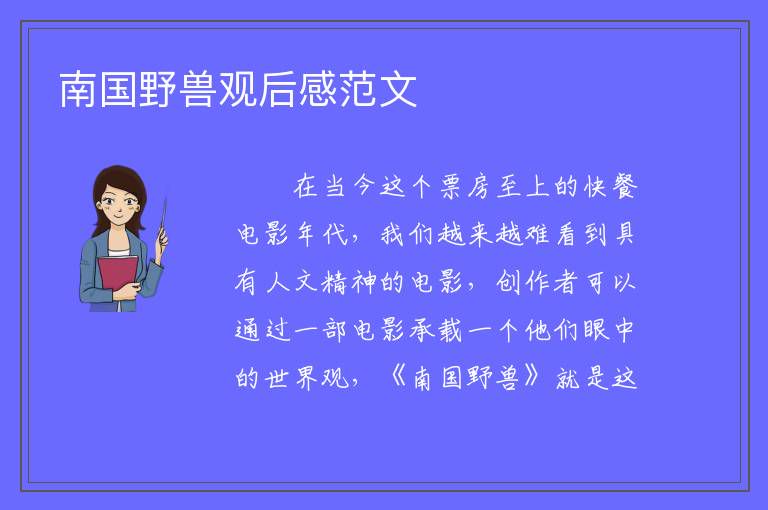 南国野兽观后感范文

在当今这个票房至上的快餐电影年代，我们越来越难看到具有人文精神的电影，创作者可以通过一部电影承载一个他们眼中的世界观，《南国野兽》就是这